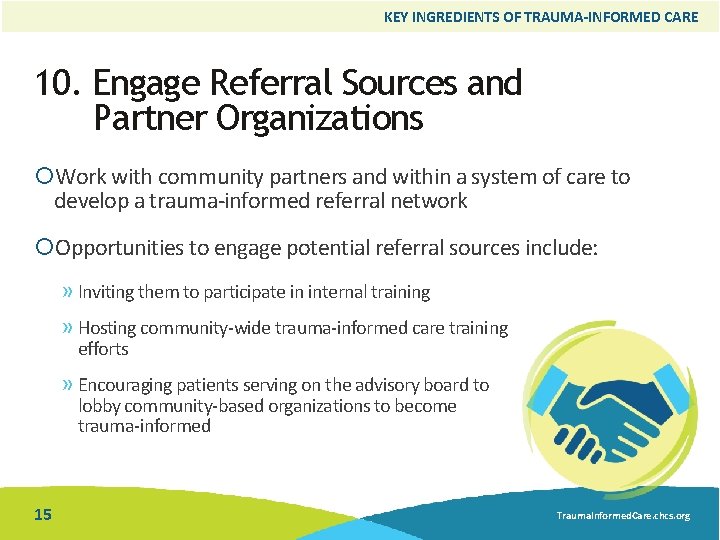 KEY INGREDIENTS OF TRAUMA-INFORMED CARE

10. Engage Referral Sources and Partner Organizations

○ Work with community partners and within a system of care to develop a trauma-informed referral network

○ Opportunities to engage potential referral sources include:

» Inviting them to participate in internal training

» Hosting community-wide trauma-informed care training efforts

» Encouraging patients serving on the advisory board to lobby community-based organizations to become trauma-informed

15

TraumaInformedCare.chcs.org